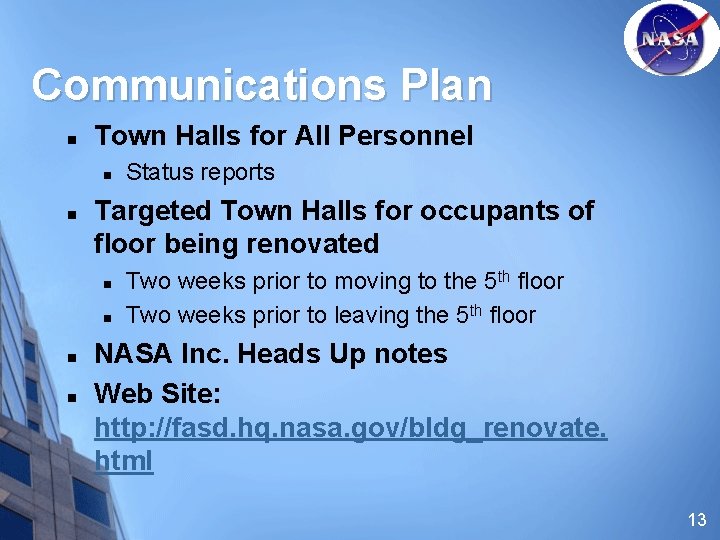 NASA

Communications Plan

- Town Halls for All Personnel
  - Status reports
- Targeted Town Halls for occupants of floor being renovated
  - Two weeks prior to moving to the 5$^{th}$ floor
  - Two weeks prior to leaving the 5$^{th}$ floor
- NASA Inc. Heads Up notes
- Web Site: http://fasd.hq.nasa.gov/bldg_renovate.html

13